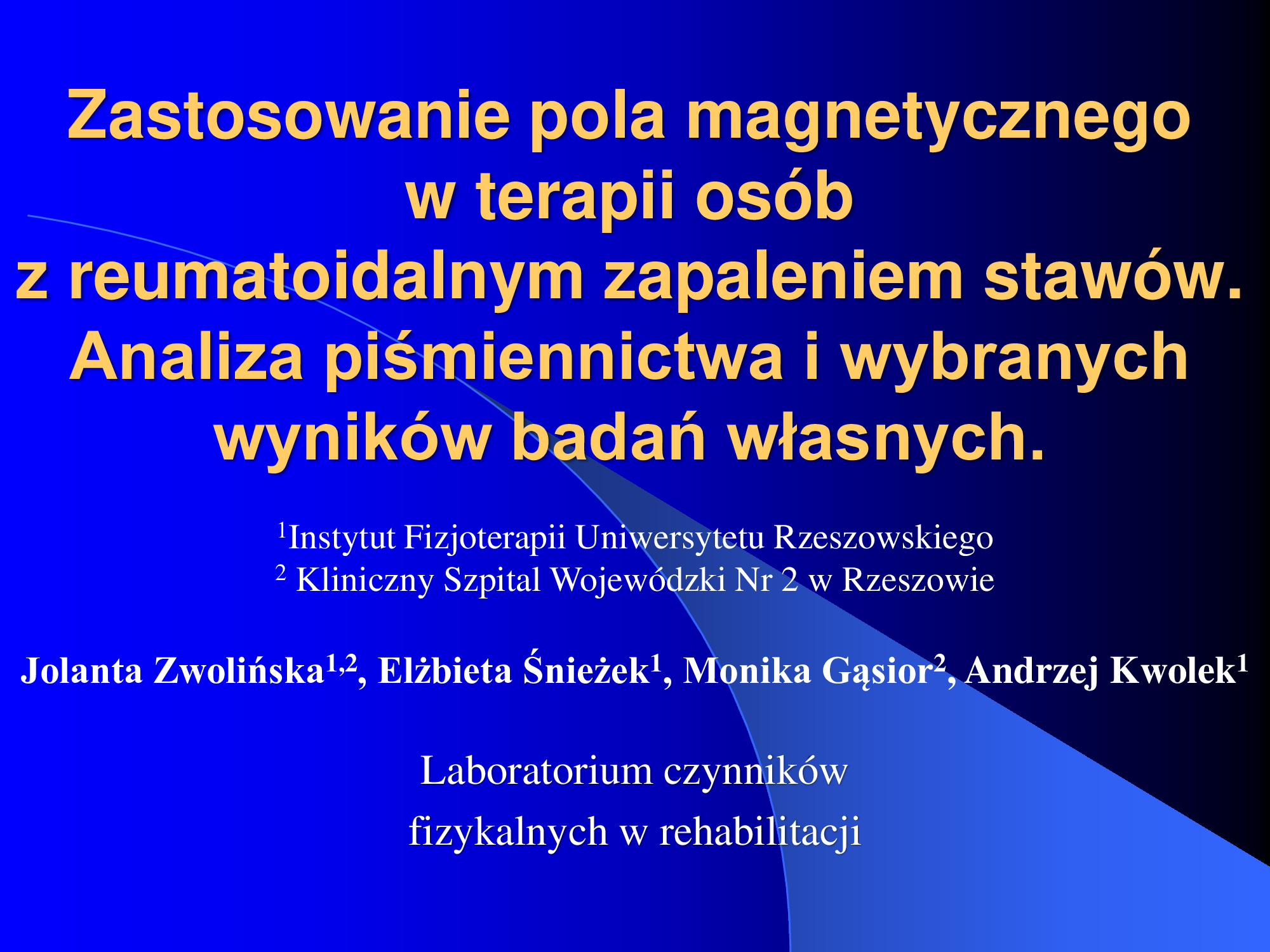 Zastosowanie pola magnetycznego w terapii osób z reumatoidalnym zapaleniem stawów. Analiza piśmiennictwa i wybranych wyników badań własnych.

$^1$Instytut Fizjoterapii Uniwersytetu Rzeszowskiego
$^2$ Kliniczny Szpital Wojewódzki Nr 2 w Rzeszowie

Jolanta Zwolińska$^{1,2}$, Elżbieta Śnieżek$^1$, Monika Gąsior$^2$, Andrzej Kwolek$^1$

Laboratorium czynników fizykalnych w rehabilitacji